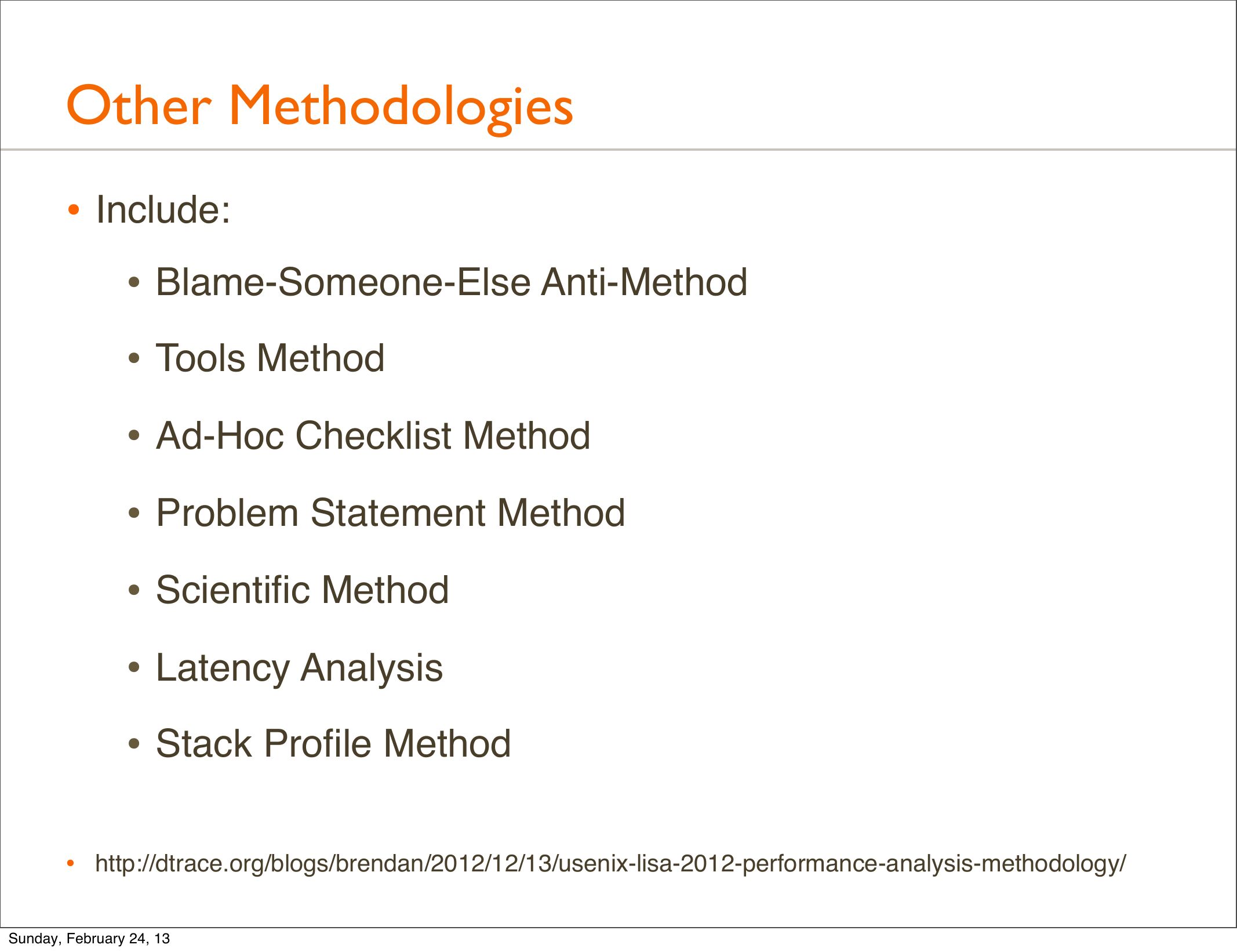 Other Methodologies

• Include:

• Blame-Someone-Else Anti-Method

• Tools Method

• Ad-Hoc Checklist Method

• Problem Statement Method

• Scientific Method

• Latency Analysis

• Stack Profile Method

• http://dtrace.org/blogs/brendan/2012/12/13/usenix-lisa-2012-performance-analysis-methodology/

Sunday, February 24, 13